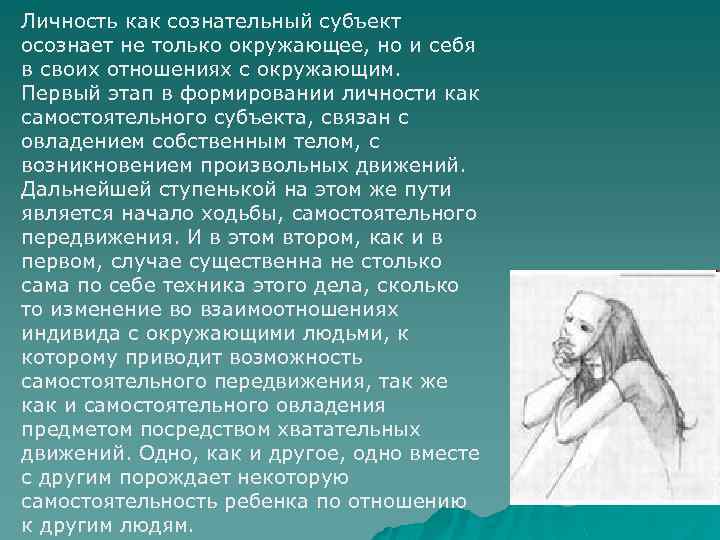 Личность как сознательный субъект осознает не только окружающее, но и себя в своих отношениях с окружающим. Первый этап в формировании личности как самостоятельного субъекта, связан с овладением собственным телом, с возникновением произвольных движений. Дальнейшей ступенькой на этом же пути является начало ходьбы, самостоятельного передвижения. И в этом втором, как и в первом, случае существенна не столько сама по себе техника этого дела, сколько то изменение во взаимоотношениях индивида с окружающими людьми, к которому приводит возможность самостоятельного передвижения, так же как и самостоятельного овладения предметом посредством хватательных движений. Одно, как и другое, одно вместе с другим порождает некоторую самостоятельность ребенка по отношению к другим людям.